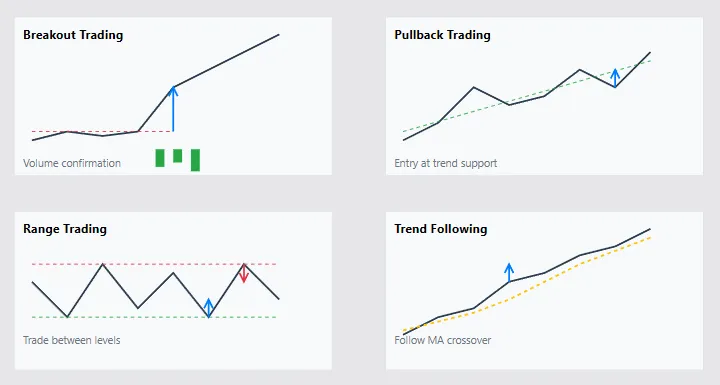 Breakout Trading

Volume confirmation

Pullback Trading

Entry at trend support

Range Trading

Trade between levels

Trend Following

Follow MA crossover